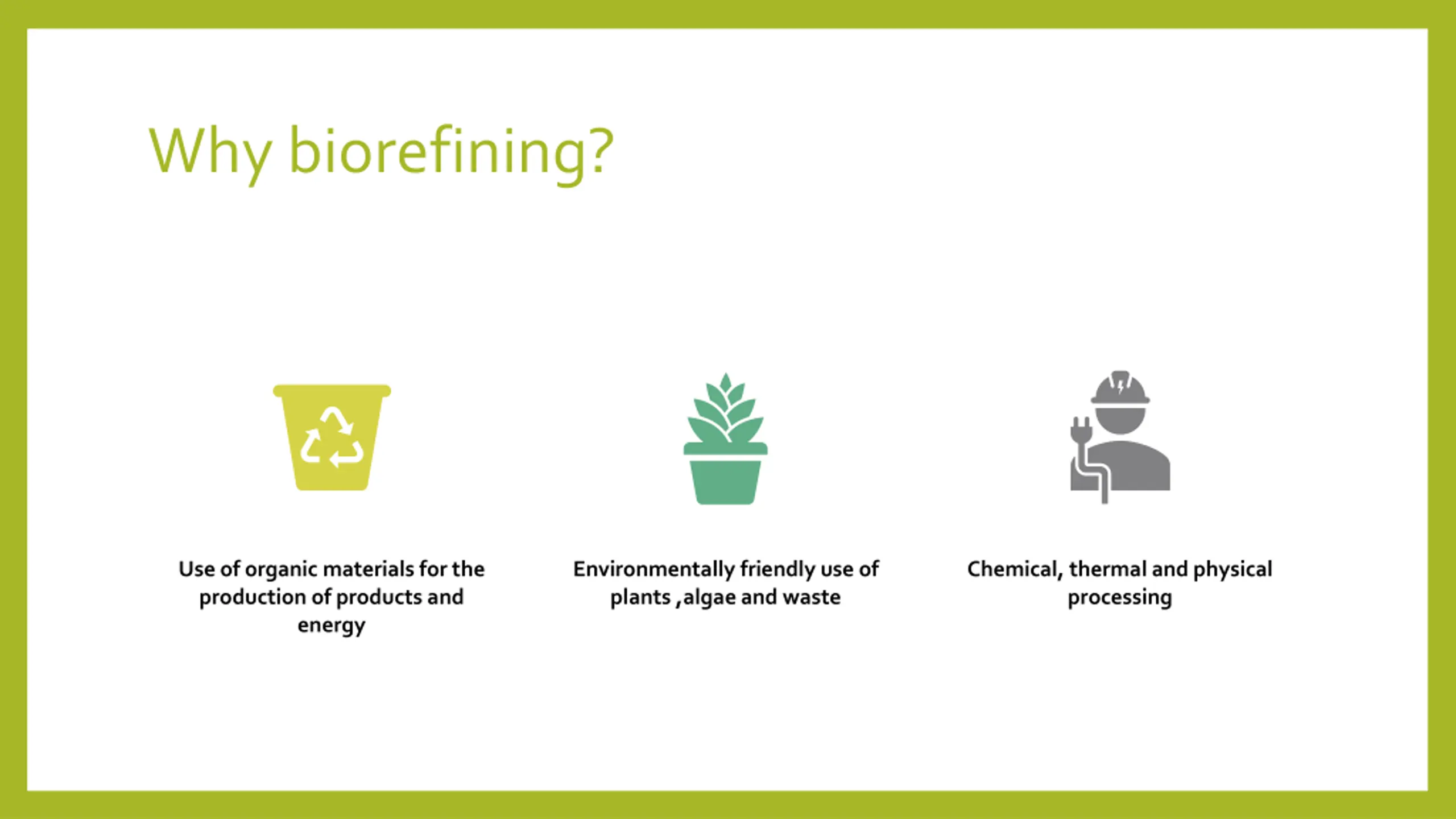 Why biorefining?

Use of organic materials for the production of products and energy

Environmentally friendly use of plants ,algae and waste

Chemical, thermal and physical processing